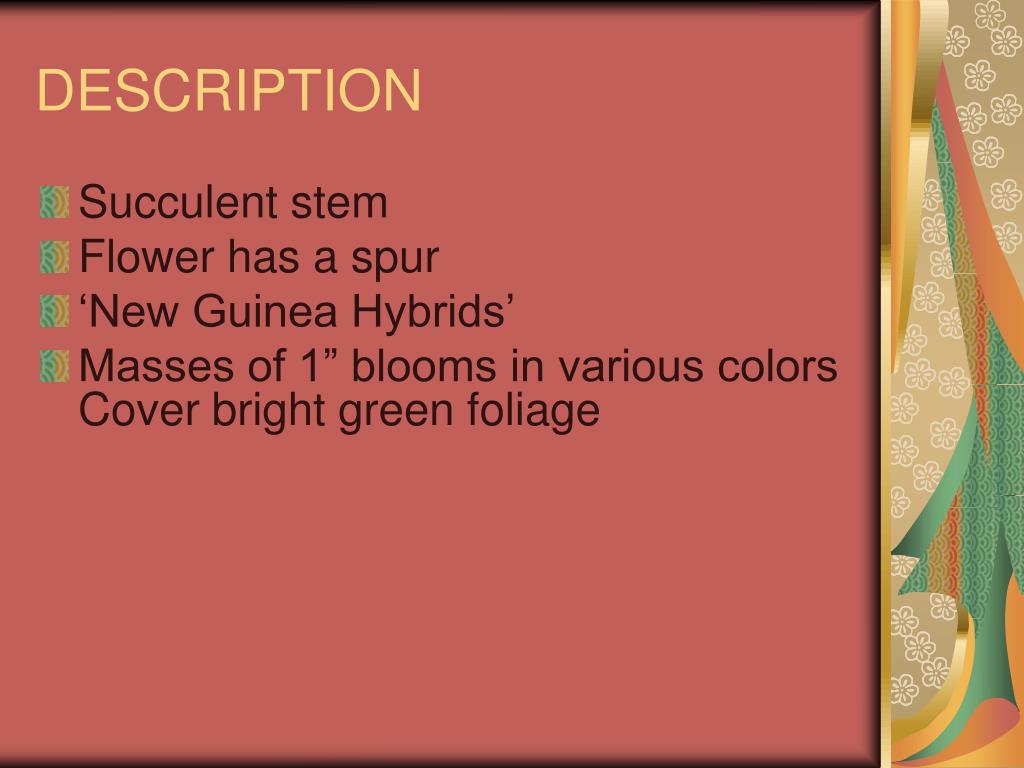 DESCRIPTION

Succulent stem
Flower has a spur
‘New Guinea Hybrids’
Masses of 1” blooms in various colors Cover bright green foliage